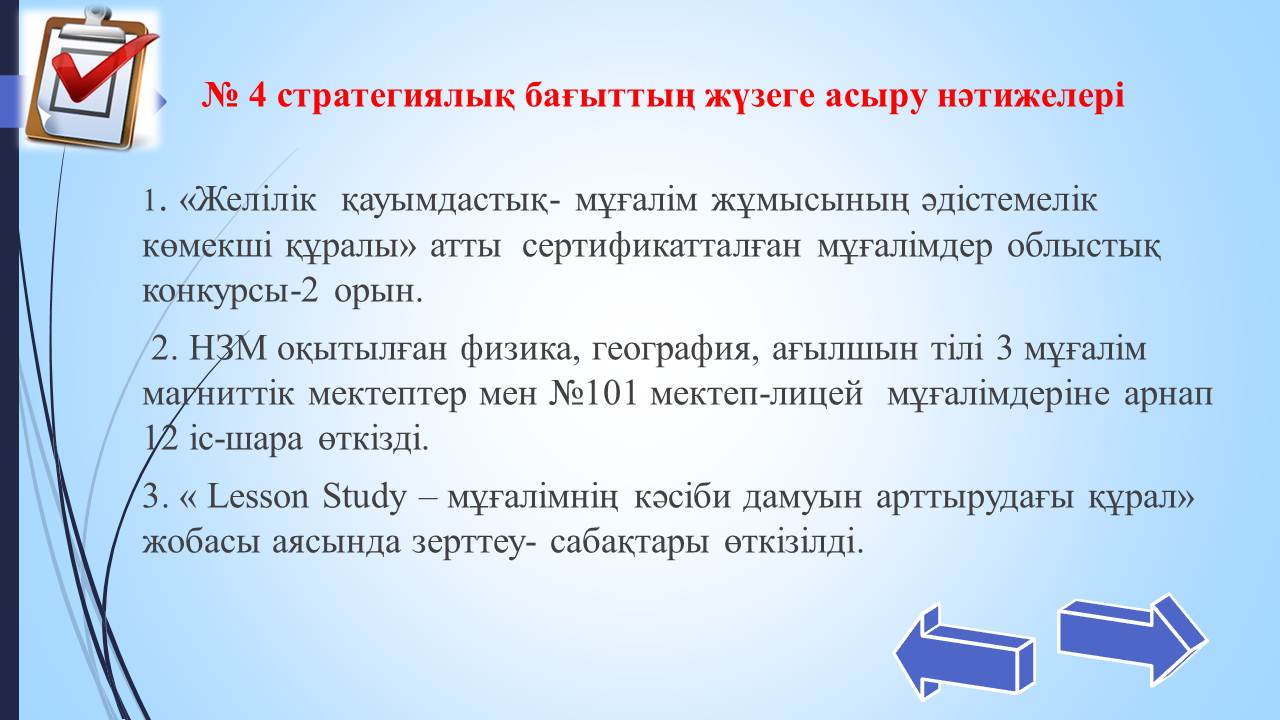 № 4 стратегиялық бағыттың жүзеге асыру нәтижелері

1. «Желілік қауымдастық- мұғалім жұмысының әдістемелік көмекші құралы» атты сертификатталған мұғалімдер облыстық конкурсы-2 орын.

2. НЗМ оқытылған физика, география, ағылшын тілі 3 мұғалім магниттік мектептер мен №101 мектеп-лицей мұғалімдеріне арнап 12 іс-шара өткізді.

3. « Lesson Study – мұғалімнің кәсіби дамуын арттырудағы құрал» жобасы аясында зерттеу- сабақтары өткізілді.